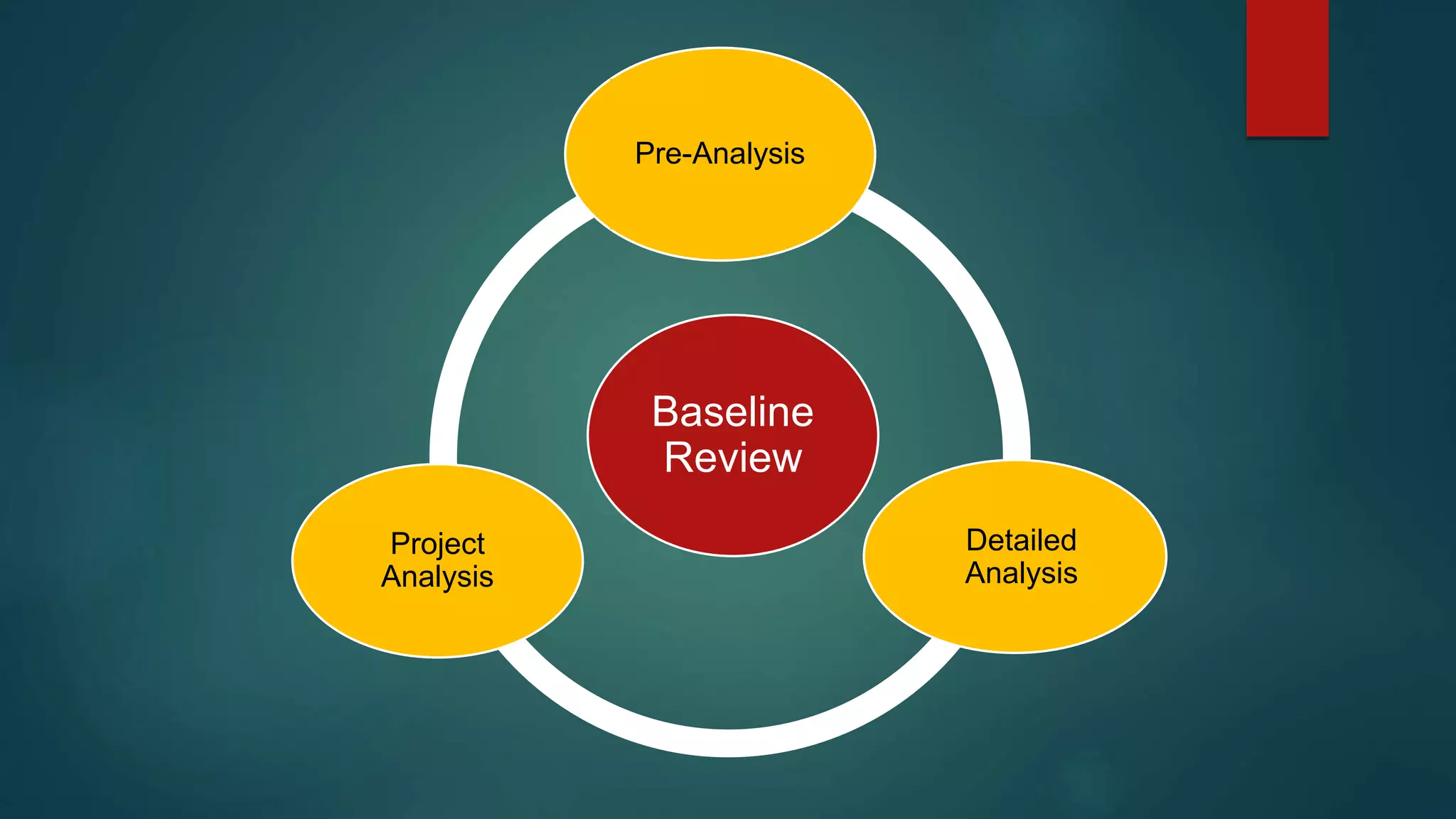 Pre-Analysis

Baseline Review

Project Analysis

Detailed Analysis